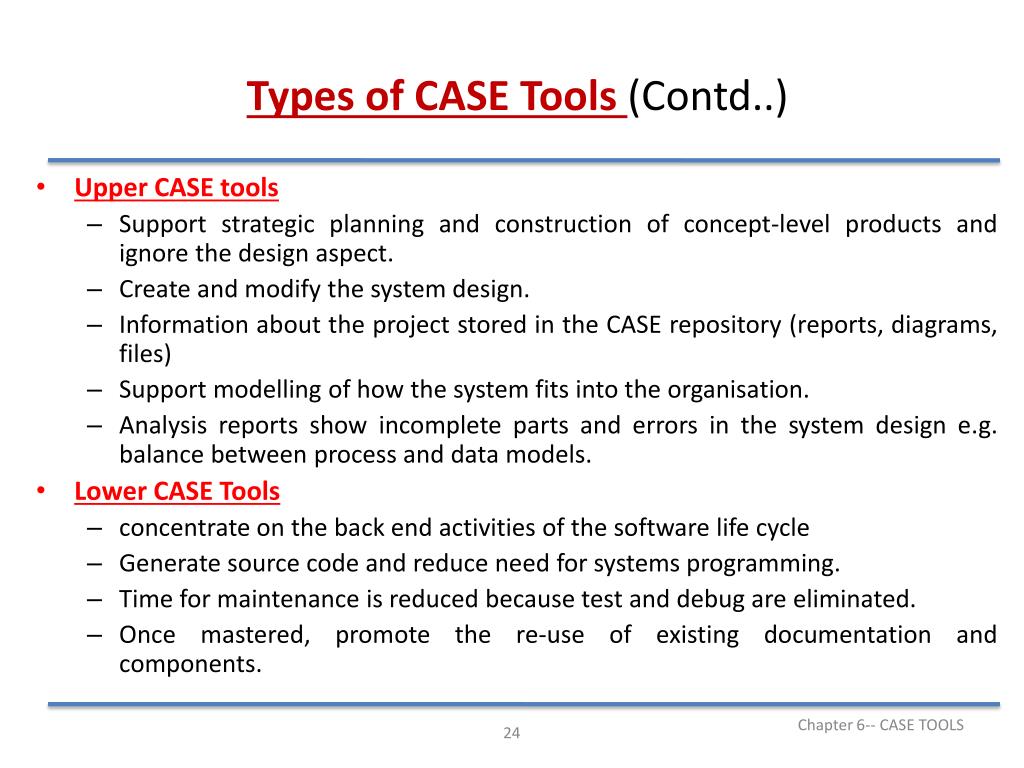 Types of CASE Tools (Contd..)

• Upper CASE tools
– Support strategic planning and construction of concept-level products and ignore the design aspect.
– Create and modify the system design.
– Information about the project stored in the CASE repository (reports, diagrams, files)
– Support modelling of how the system fits into the organisation.
– Analysis reports show incomplete parts and errors in the system design e.g. balance between process and data models.
• Lower CASE Tools
– concentrate on the back end activities of the software life cycle
– Generate source code and reduce need for systems programming.
– Time for maintenance is reduced because test and debug are eliminated.
– Once mastered, promote the re-use of existing documentation and components.

24

Chapter 6-- CASE TOOLS